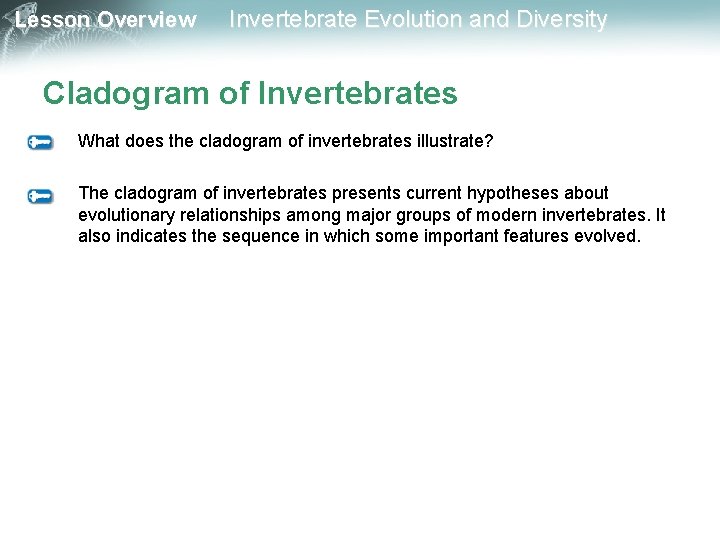 Lesson Overview Invertebrate Evolution and Diversity

Cladogram of Invertebrates

What does the cladogram of invertebrates illustrate?

The cladogram of invertebrates presents current hypotheses about evolutionary relationships among major groups of modern invertebrates. It also indicates the sequence in which some important features evolved.